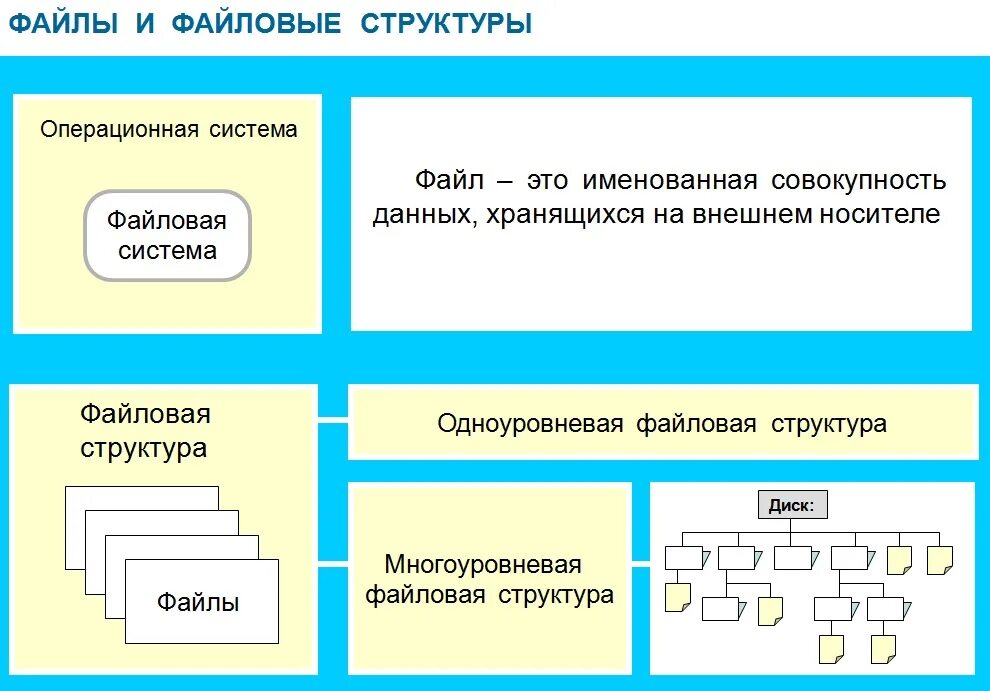 ФАЙЛЫ И ФАЙЛОВЫЕ СТРУКТУРЫ

Операционная система

Файловая система

Файл – это именованная совокупность данных, хранящихся на внешнем носителе

Файловая структура

Файлы

Одноуровневая файловая структура

Многоуровневая файловая структура

Диск: